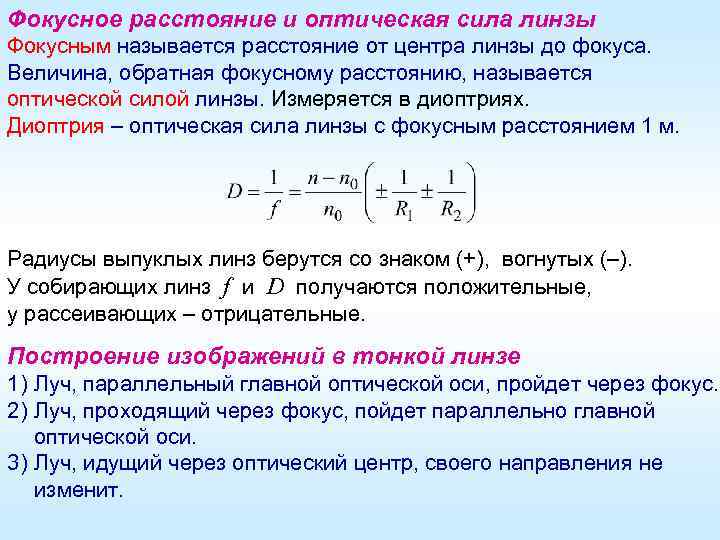 Фокусное расстояние и оптическая сила линзы
Фокусным называется расстояние от центра линзы до фокуса. Величина, обратная фокусному расстоянию, называется оптической силой линзы. Измеряется в диоптриях.
Диоптрия – оптическая сила линзы с фокусным расстоянием 1 м.

$D = \frac{1}{f} = \frac{n - n_0}{n_0}\left(\pm\frac{1}{R_1} \pm \frac{1}{R_2}\right)$

Радиусы выпуклых линз берутся со знаком (+), вогнутых (–).
У собирающих линз $f$ и $D$ получаются положительные, у рассеивающих – отрицательные.

Построение изображений в тонкой линзе
1) Луч, параллельный главной оптической оси, пройдет через фокус.
2) Луч, проходящий через фокус, пойдет параллельно главной оптической оси.
3) Луч, идущий через оптический центр, своего направления не изменит.